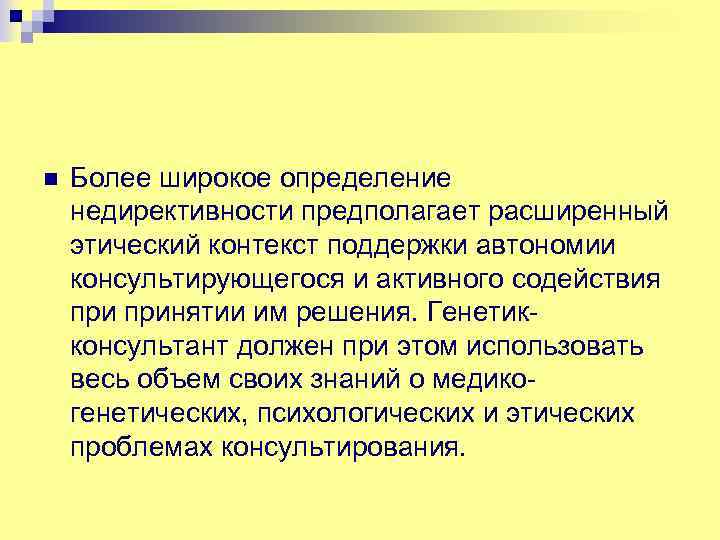 Более широкое определение недирективности предполагает расширенный этический контекст поддержки автономии консультирующегося и активного содействия при принятии им решения. Генетик-консультант должен при этом использовать весь объем своих знаний о медико-генетических, психологических и этических проблемах консультирования.